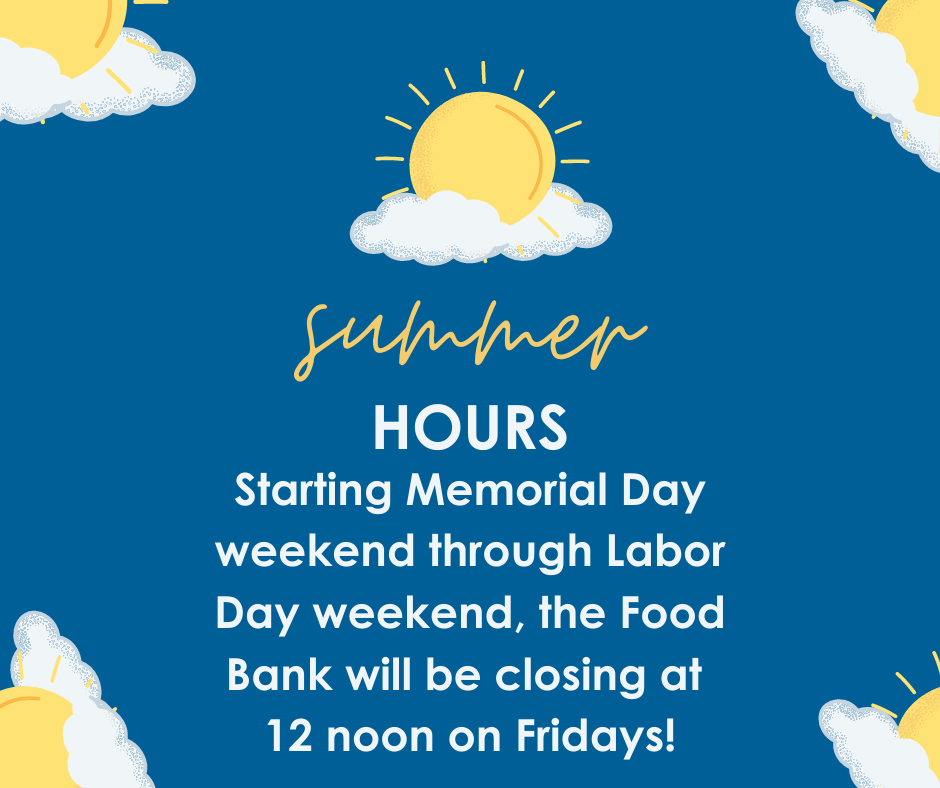 summer

HOURS

Starting Memorial Day weekend through Labor Day weekend, the Food Bank will be closing at 12 noon on Fridays!